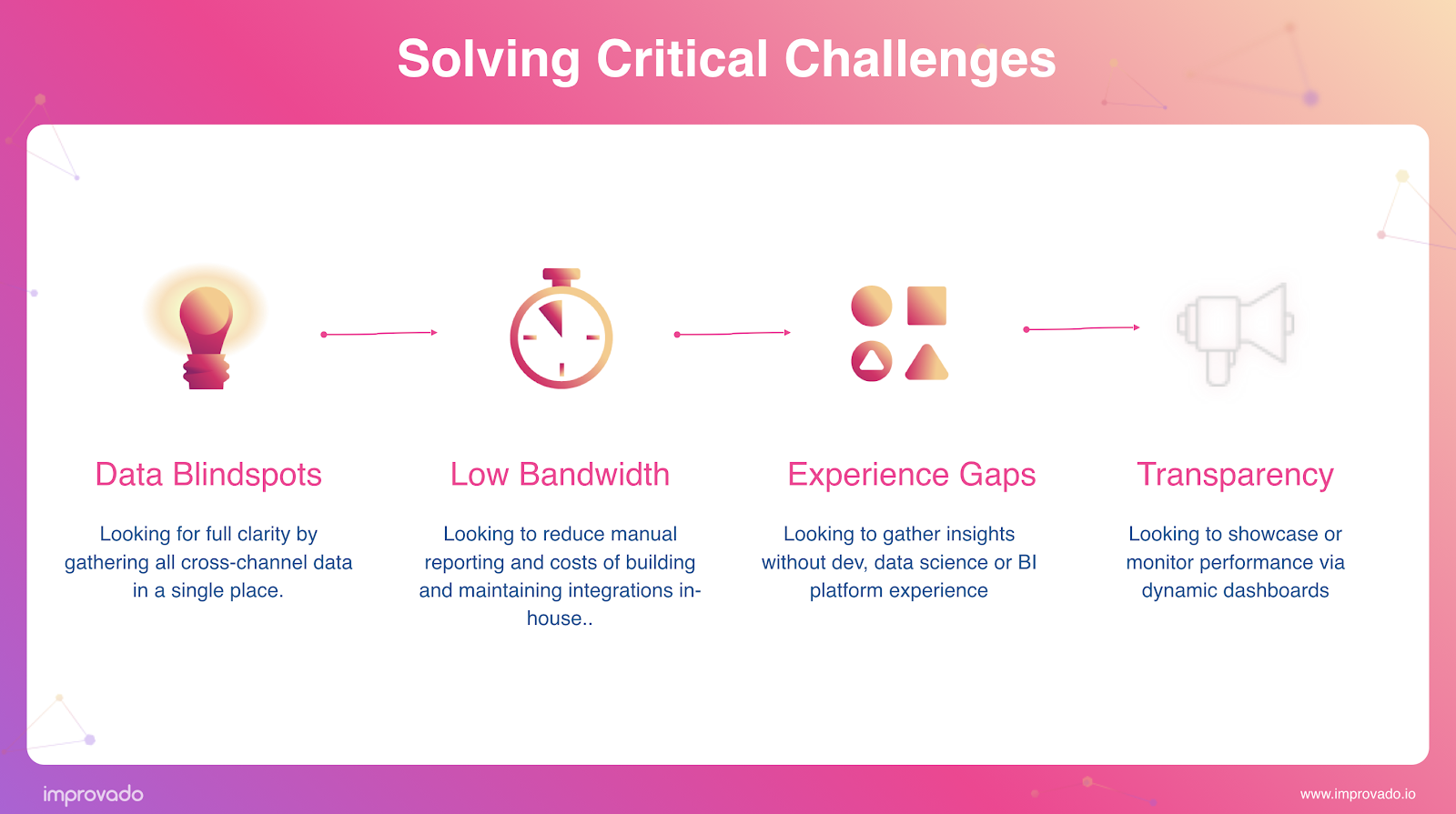 Solving Critical Challenges

Data Blindspots

Looking for full clarity by gathering all cross-channel data in a single place.

Low Bandwidth

Looking to reduce manual reporting and costs of building and maintaining integrations in-house..

Experience Gaps

Looking to gather insights without dev, data science or BI platform experience

Transparency

Looking to showcase or monitor performance via dynamic dashboards

improvado

www.improvado.io